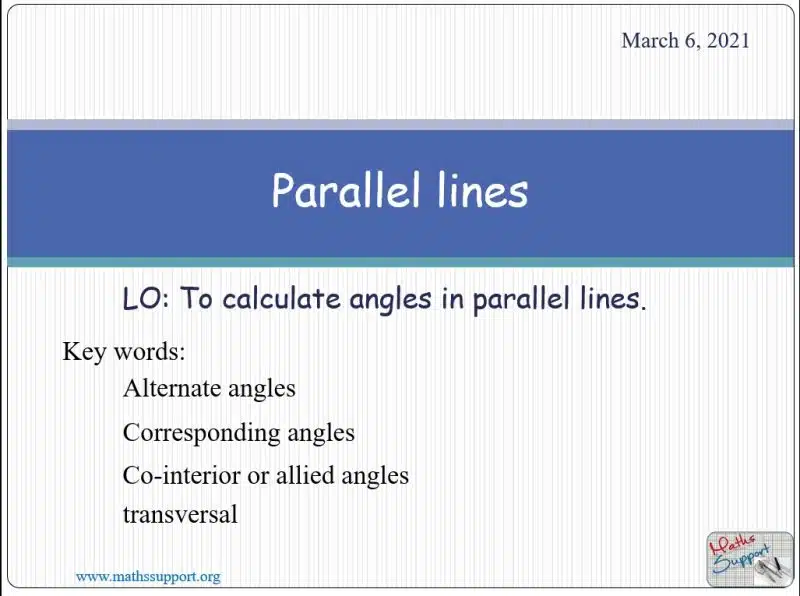 March 6, 2021

Parallel lines

LO: To calculate angles in parallel lines.

Key words:

Alternate angles

Corresponding angles

Co-interior or allied angles

transversal

www.mathssupport.org

Maths Support